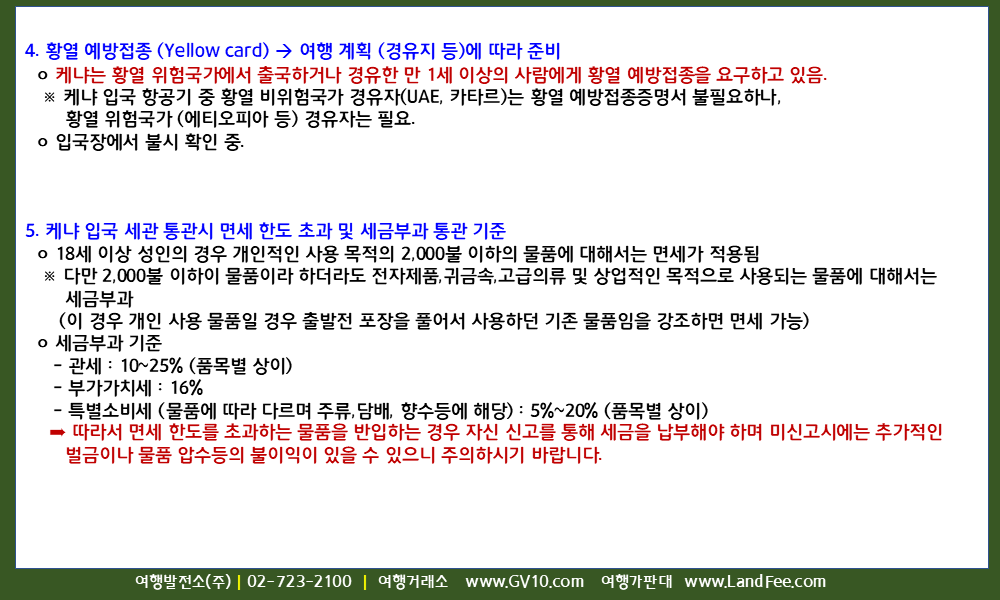 4. 황열 예방접종 (Yellow card) → 여행 계획 (경유지 등)에 따라 준비

o 케냐는 황열 위험국가에서 출국하거나 경유한 만 1세 이상의 사람에게 황열 예방접종을 요구하고 있음.

※ 케냐 입국 항공기 중 황열 비위험국가 경유자(UAE, 카타르)는 황열 예방접종증명서 불필요하나, 황열 위험국가 (에티오피아 등) 경유자는 필요.

o 입국장에서 불시 확인 중.

5. 케냐 입국 세관 통관시 면세 한도 초과 및 세금부과 통관 기준

o 18세 이상 성인의 경우 개인적인 사용 목적의 2,000불 이하의 물품에 대해서는 면세가 적용됨

※ 다만 2,000불 이하이 물품이라 하더라도 전자제품,귀금속,고급의류 및 상업적인 목적으로 사용되는 물품에 대해서는 세금부과

(이 경우 개인 사용 물품일 경우 출발전 포장을 풀어서 사용하던 기존 물품임을 강조하면 면세 가능)

o 세금부과 기준

- 관세 : 10~25% (품목별 상이)

- 부가가치세 : 16%

- 특별소비세 (물품에 따라 다르며 주류,담배, 향수등에 해당) : 5%~20% (품목별 상이)

➡ 따라서 면세 한도를 초과하는 물품을 반입하는 경우 자신 신고를 통해 세금을 납부해야 하며 미신고시에는 추가적인 벌금이나 물품 압수등의 불이익이 있을 수 있으니 주의하시기 바랍니다.

여행발전소(주) | 02-723-2100 | 여행거래소 www.GV10.com 여행가판대 www.LandFee.com